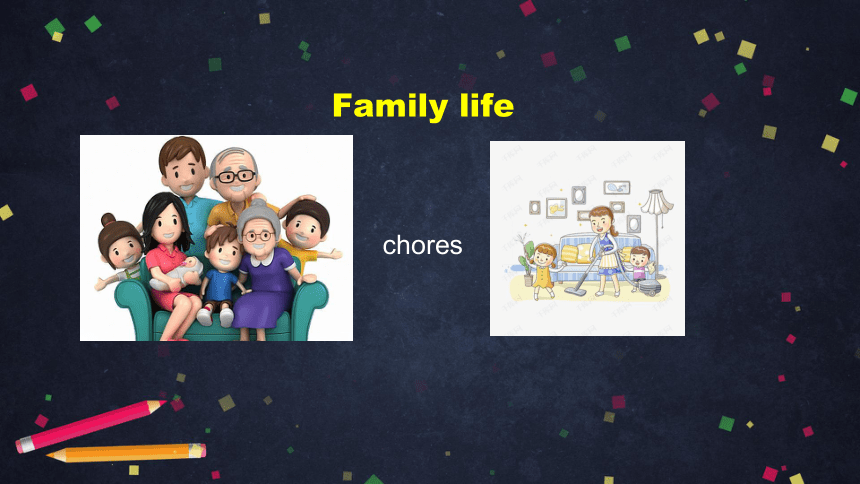 Family life

chores